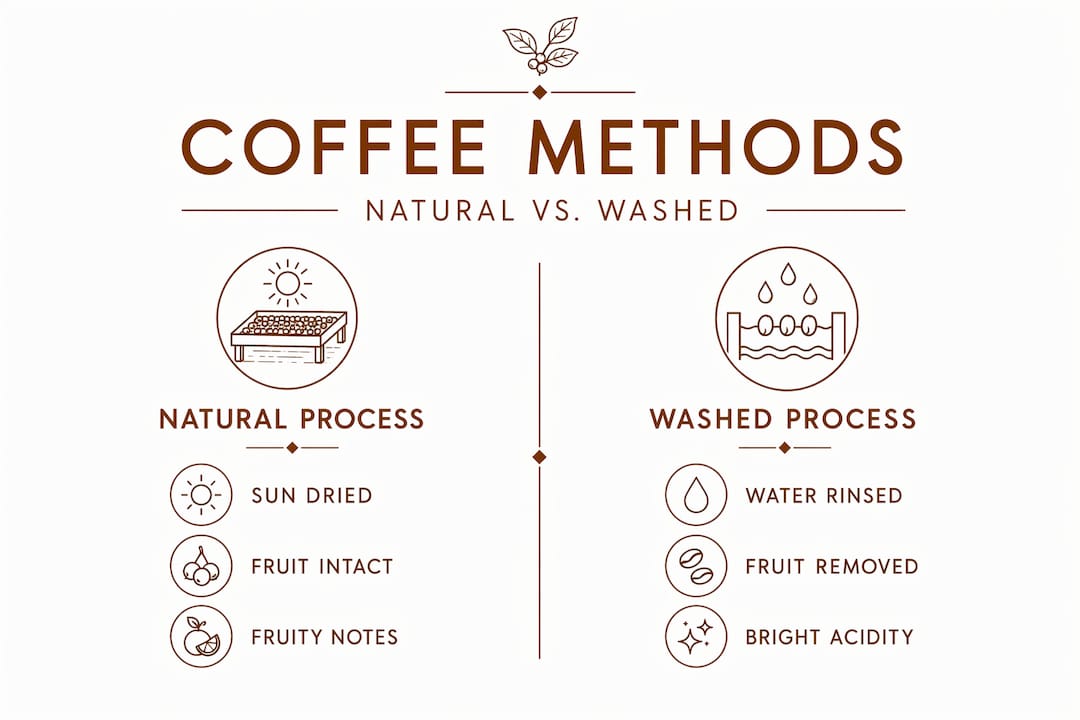 COFFEE METHODS

NATURAL VS. WASHED

NATURAL PROCESS

SUN DRIED

FRUIT INTACT

FRUITY NOTES

WASHED PROCESS

WATER RINSED

FRUIT REMOVED

BRIGHT ACIDITY